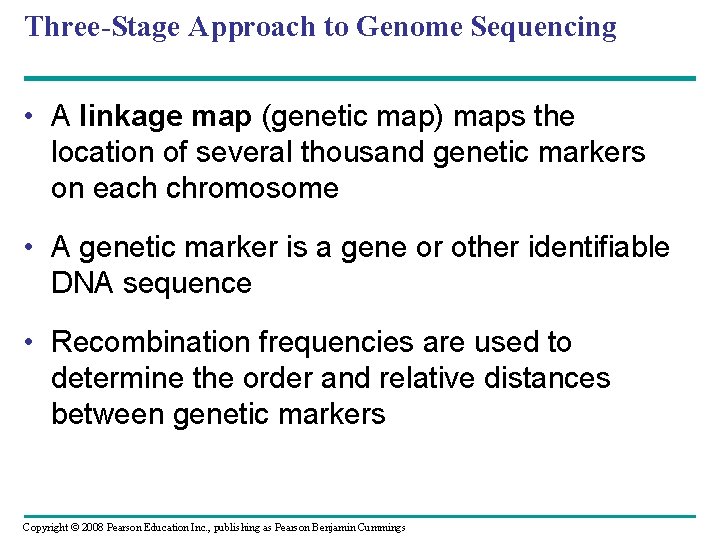 Three-Stage Approach to Genome Sequencing

• A linkage map (genetic map) maps the location of several thousand genetic markers on each chromosome

• A genetic marker is a gene or other identifiable DNA sequence

• Recombination frequencies are used to determine the order and relative distances between genetic markers

Copyright © 2008 Pearson Education Inc., publishing as Pearson Benjamin Cummings